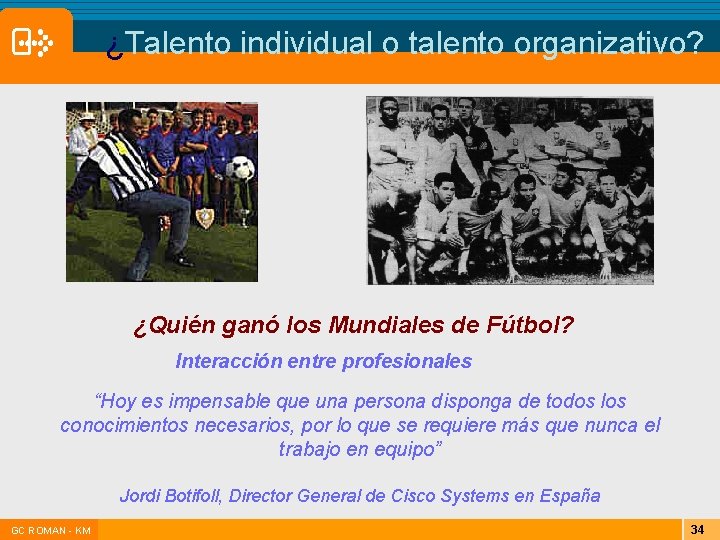 ¿Talento individual o talento organizativo?

¿Quién ganó los Mundiales de Fútbol?

Interacción entre profesionales

“Hoy es impensable que una persona disponga de todos los conocimientos necesarios, por lo que se requiere más que nunca el trabajo en equipo”

Jordi Botifoll, Director General de Cisco Systems en España

GC ROMAN - KM

34